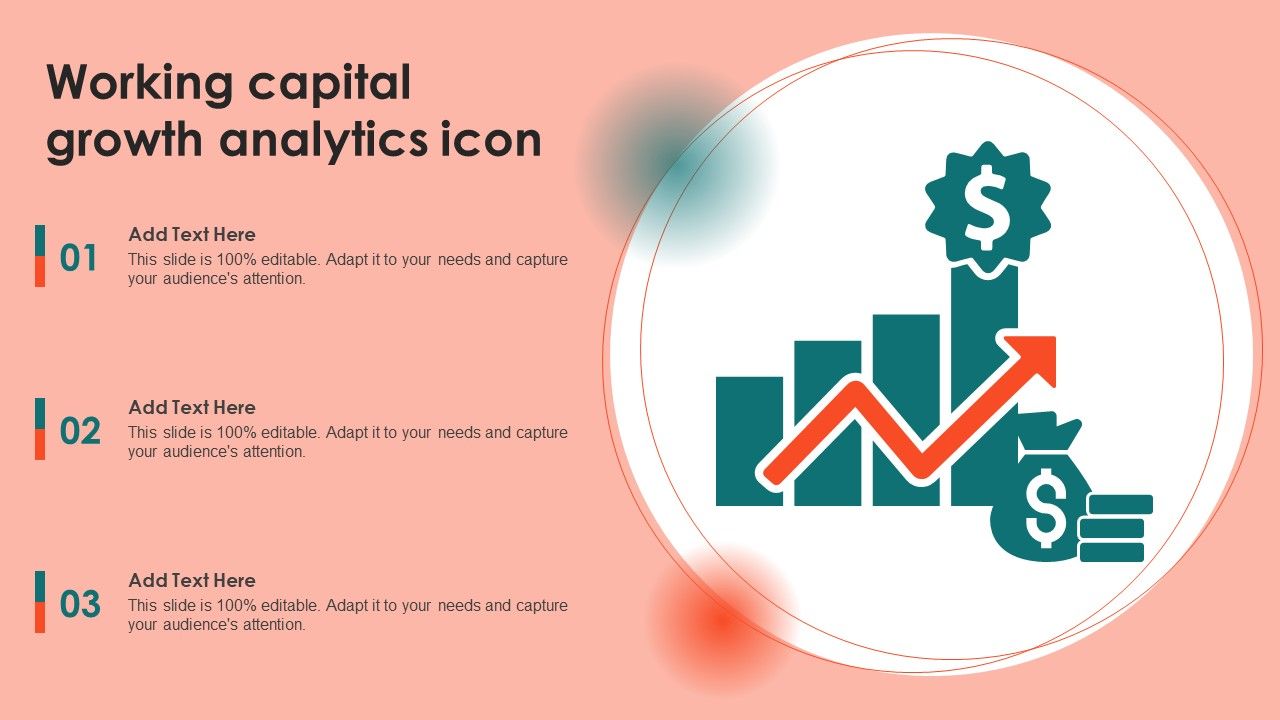 Working capital growth analytics icon

01
Add Text Here
This slide is 100% editable. Adapt it to your needs and capture your audience's attention.

02
Add Text Here
This slide is 100% editable. Adapt it to your needs and capture your audience's attention.

03
Add Text Here
This slide is 100% editable. Adapt it to your needs and capture your audience's attention.

$

$